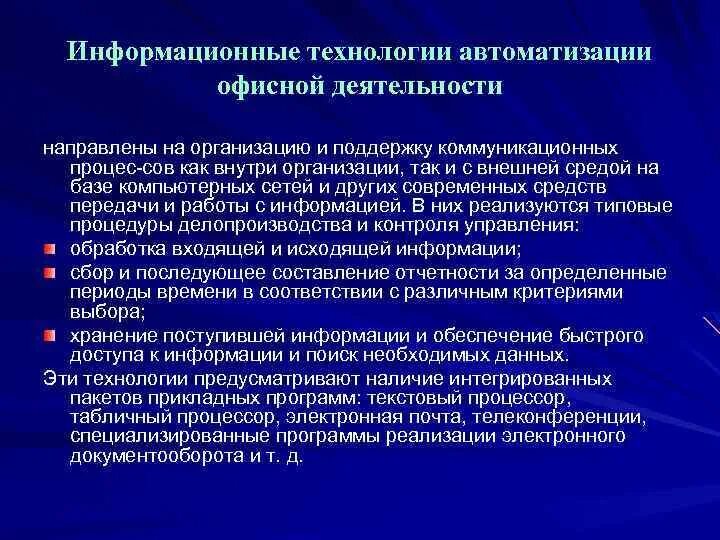 Информационные технологии автоматизации офисной деятельности

направлены на организацию и поддержку коммуникационных процес-сов как внутри организации, так и с внешней средой на базе компьютерных сетей и других современных средств передачи и работы с информацией. В них реализуются типовые процедуры делопроизводства и контроля управления:

обработка входящей и исходящей информации;

сбор и последующее составление отчетности за определенные периоды времени в соответствии с различным критериями выбора;

хранение поступившей информации и обеспечение быстрого доступа к информации и поиск необходимых данных.

Эти технологии предусматривают наличие интегрированных пакетов прикладных программ: текстовый процессор, табличный процессор, электронная почта, телеконференции, специализированные программы реализации электронного документооборота и т. д.